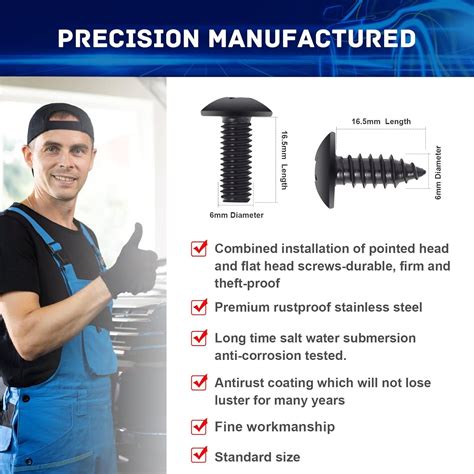 PRECISION MANUFACTURED

16.5mm Length

6mm Diameter

16.5mm Length

6mm Diameter

Combined installation of pointed head and flat head screws-durable, firm and theft-proof

Premium rustproof stainless steel

Long time salt water submersion anti-corrosion tested.

Antirust coating which will not lose luster for many years

Fine workmanship

Standard size